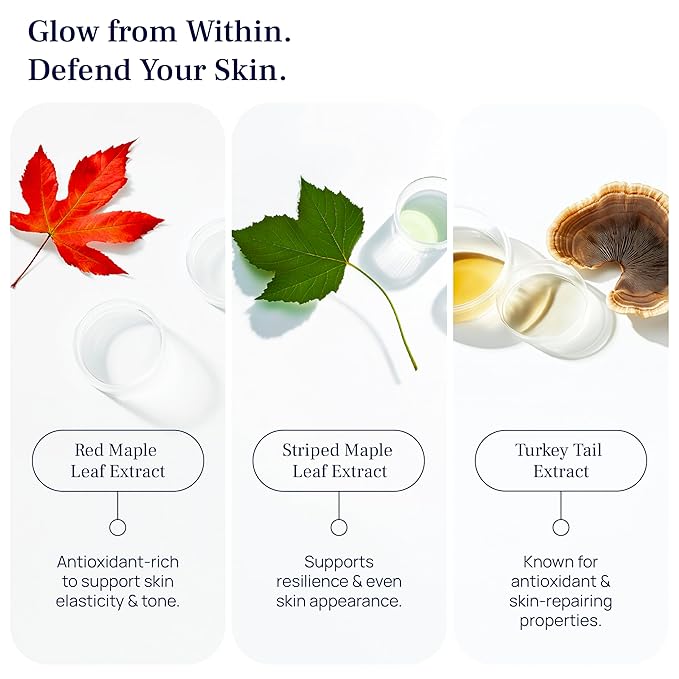 Glow from Within.
Defend Your Skin.

Red Maple Leaf Extract

Antioxidant-rich to support skin elasticity & tone.

Striped Maple Leaf Extract

Supports resilience & even skin appearance.

Turkey Tail Extract

Known for antioxidant & skin-repairing properties.